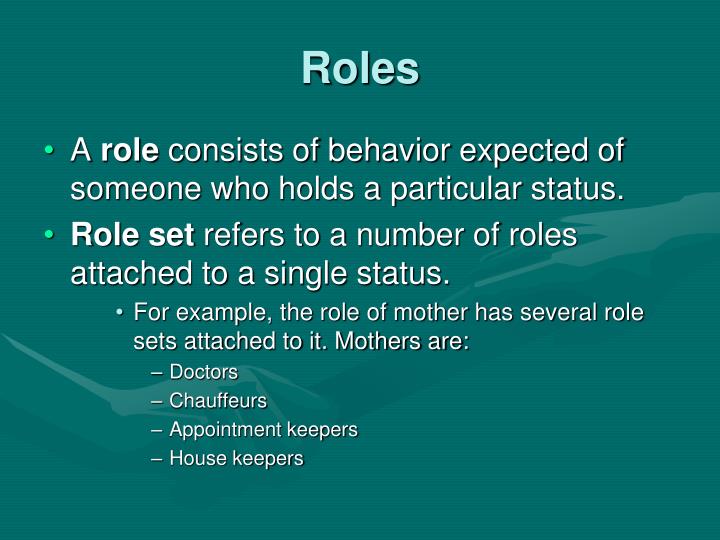 Roles

• A role consists of behavior expected of someone who holds a particular status.

• Role set refers to a number of roles attached to a single status.

• For example, the role of mother has several role sets attached to it. Mothers are:

– Doctors
– Chauffeurs
– Appointment keepers
– House keepers